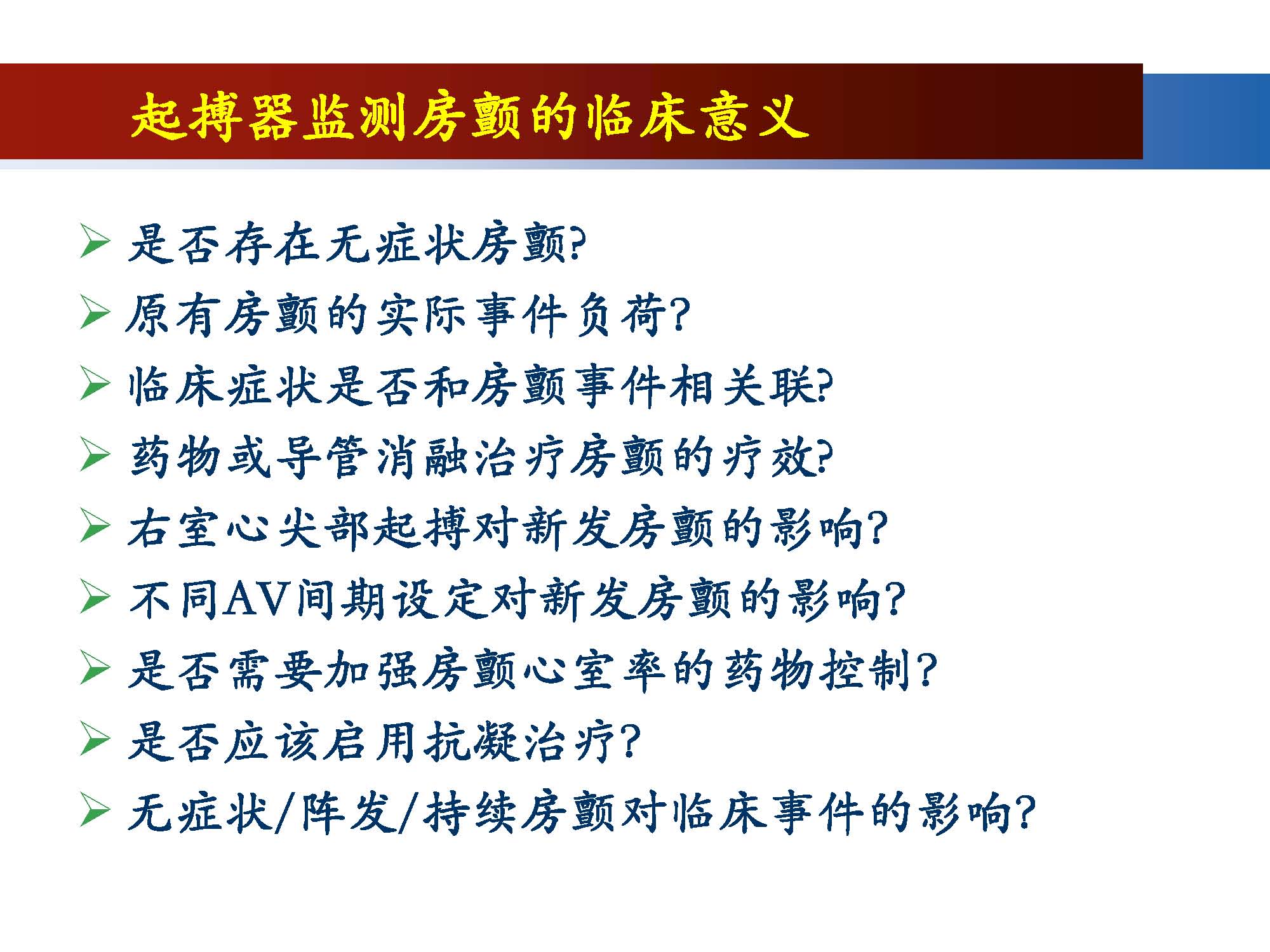 起搏器监测房颤的临床意义

➢ 是否存在无症状房颤?

➢ 原有房颤的实际事件负荷?

➢ 临床症状是否和房颤事件相关联?

➢ 药物或导管消融治疗房颤的疗效?

➢ 右室心尖部起搏对新发房颤的影响?

➢ 不同AV间期设定对新发房颤的影响?

➢ 是否需要加强房颤心室率的药物控制?

➢ 是否应该启用抗凝治疗?

➢ 无症状/阵发/持续房颤对临床事件的影响?